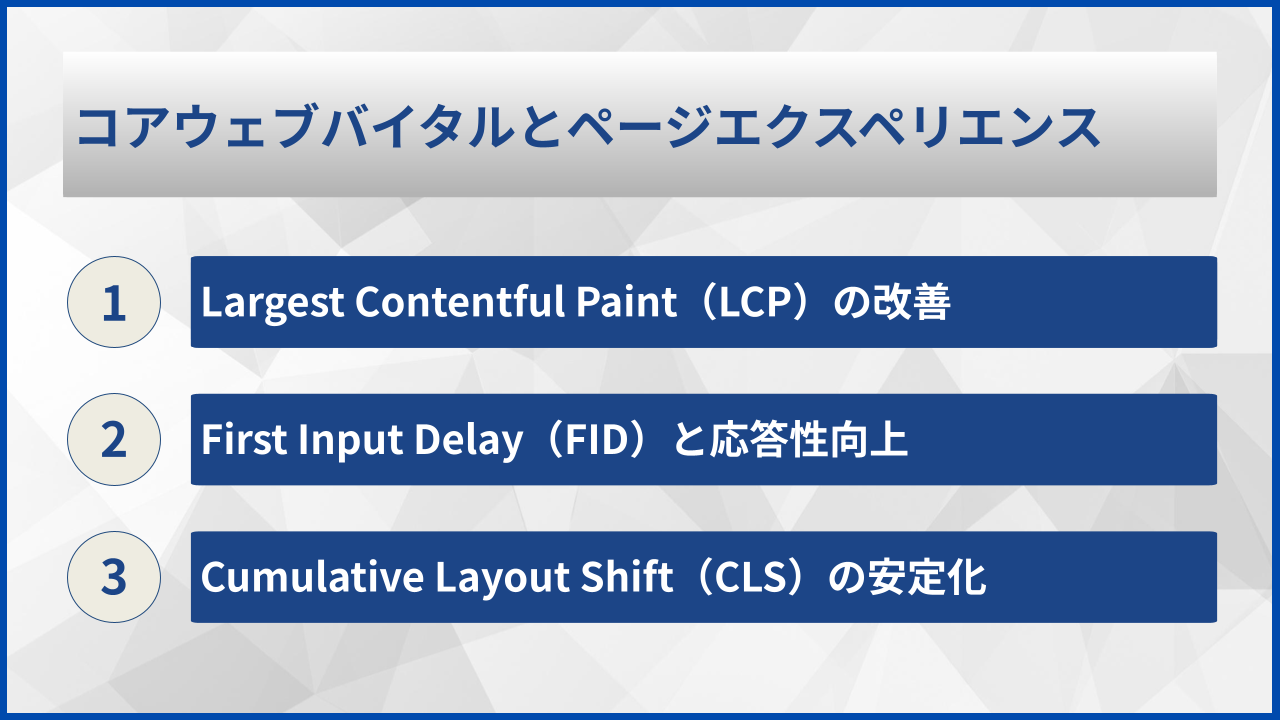 コアウェブバイタルとページエクスペリエンス

1 Largest Contentful Paint（LCP）の改善

2 First Input Delay（FID）と応答性向上

3 Cumulative Layout Shift（CLS）の安定化